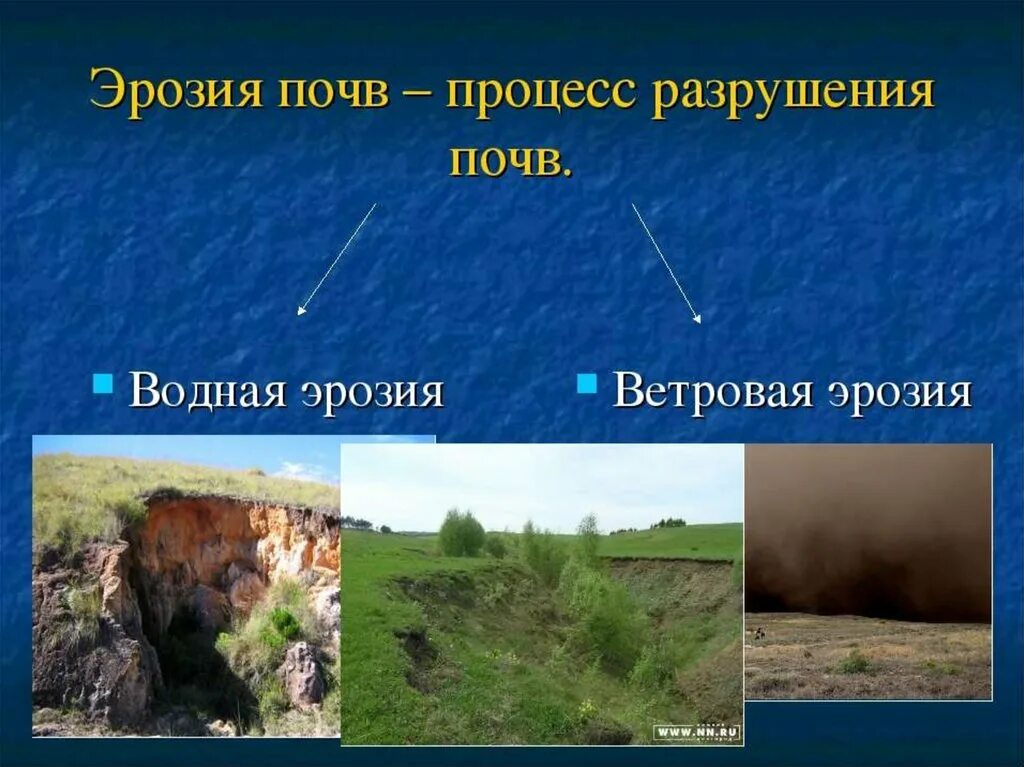 Эрозия почв – процесс разрушения почв.

Водная эрозия

Ветровая эрозия

WWW.NN.RU